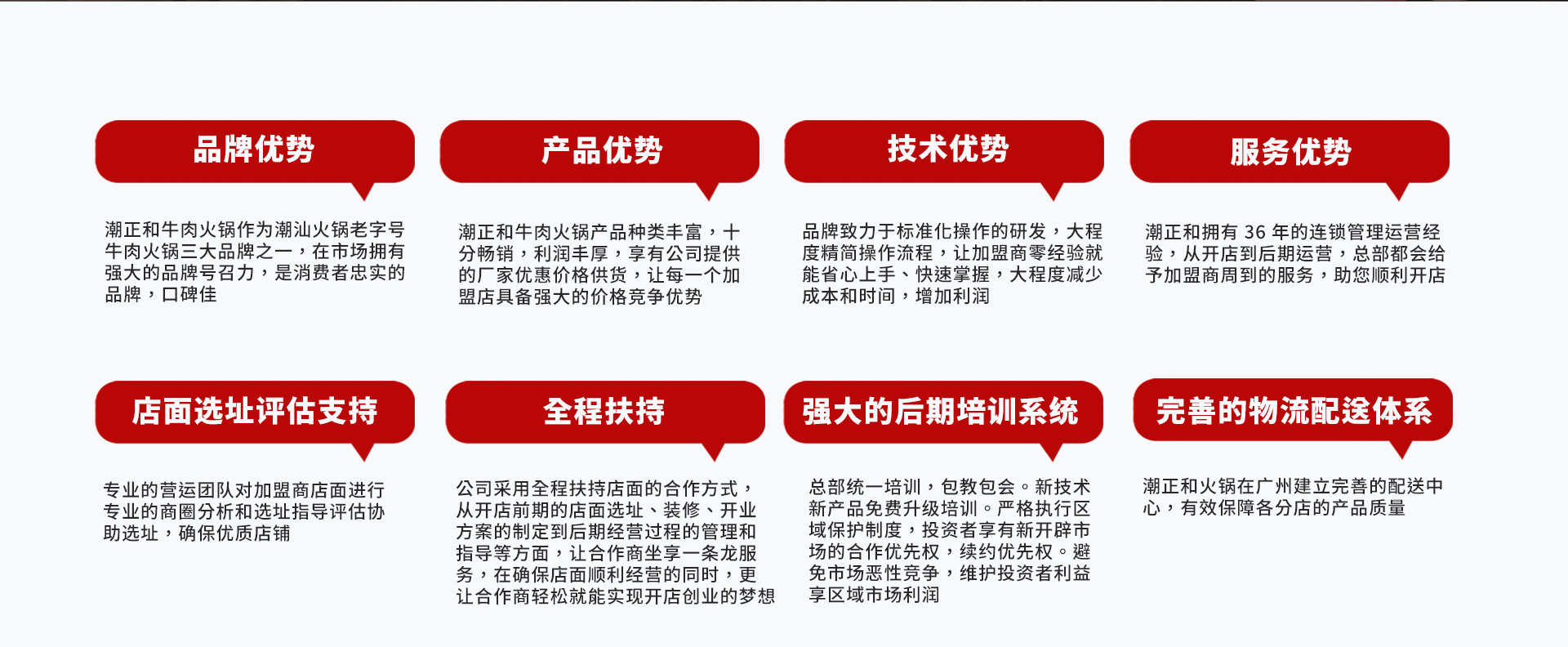 品牌优势

潮正和牛肉火锅作为潮汕火锅老字号牛肉火锅三大品牌之一，在市场拥有强大的品牌号召力，是消费者忠实的品牌，口碑佳

产品优势

潮正和牛肉火锅产品种类丰富，十分畅销，利润丰厚，享有公司提供的厂家优惠价格供货，让每一个加盟店具备强大的价格竞争优势

技术优势

品牌致力于标准化操作的研发，大程度精简操作流程，让加盟商零经验就能省心上手、快速掌握，大程度减少成本和时间，增加利润

服务优势

潮正和拥有 36 年的连锁管理运营经验，从开店到后期运营，总部都会给予加盟商周到的服务，助您顺利开店

店面选址评估支持

专业的营运团队对加盟商店面进行专业的商圈分析和选址指导评估协助选址，确保优质店铺

全程扶持

公司采用全程扶持店面的合作方式，从开店前期的店面选址、装修、开业方案的制定到后期经营过程的管理和指导等方面，让合作商坐享一条龙服务，在确保店面顺利经营的同时，更让合作商轻松就能实现开店创业的梦想

强大的后期培训系统

总部统一培训，包教包会。新技术新产品免费升级培训。严格执行区域保护制度，投资者享有新开辟市场的合作优先权，续约优先权。避免市场恶性竞争，维护投资者利益享区域市场利润

完善的物流配送体系

潮正和火锅在广州建立完善的配送中心，有效保障各分店的产品质量